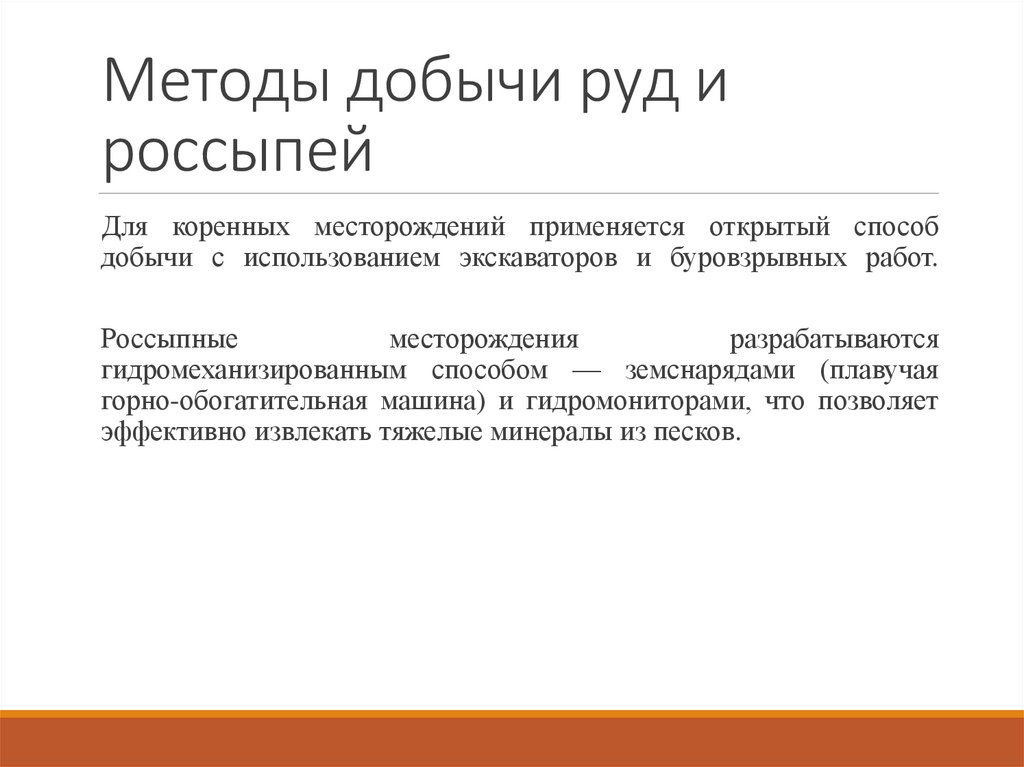 Методы добычи руд и россыпей

Для коренных месторождений применяется открытый способ добычи с использованием экскаваторов и буровзрывных работ.

Россыпные месторождения разрабатываются гидромеханизированным способом — земснарядами (плавучая горно-обогатительная машина) и гидромониторами, что позволяет эффективно извлекать тяжелые минералы из песков.